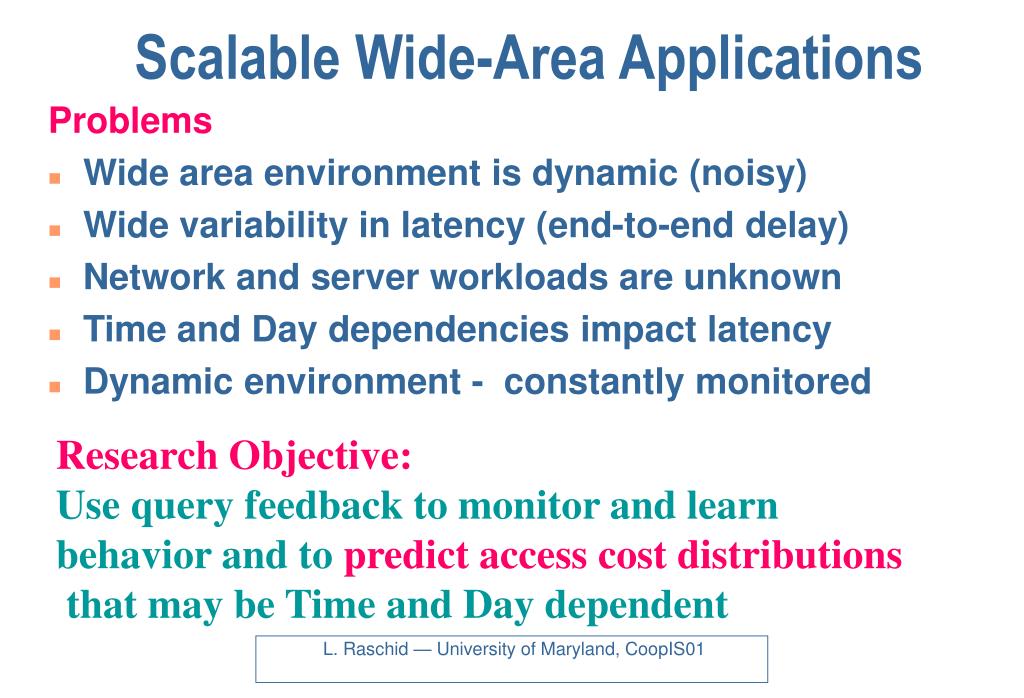 Scalable Wide-Area Applications

Problems

- Wide area environment is dynamic (noisy)
- Wide variability in latency (end-to-end delay)
- Network and server workloads are unknown
- Time and Day dependencies impact latency
- Dynamic environment - constantly monitored

Research Objective:
Use query feedback to monitor and learn behavior and to predict access cost distributions that may be Time and Day dependent

L. Raschid — University of Maryland, CoopIS01